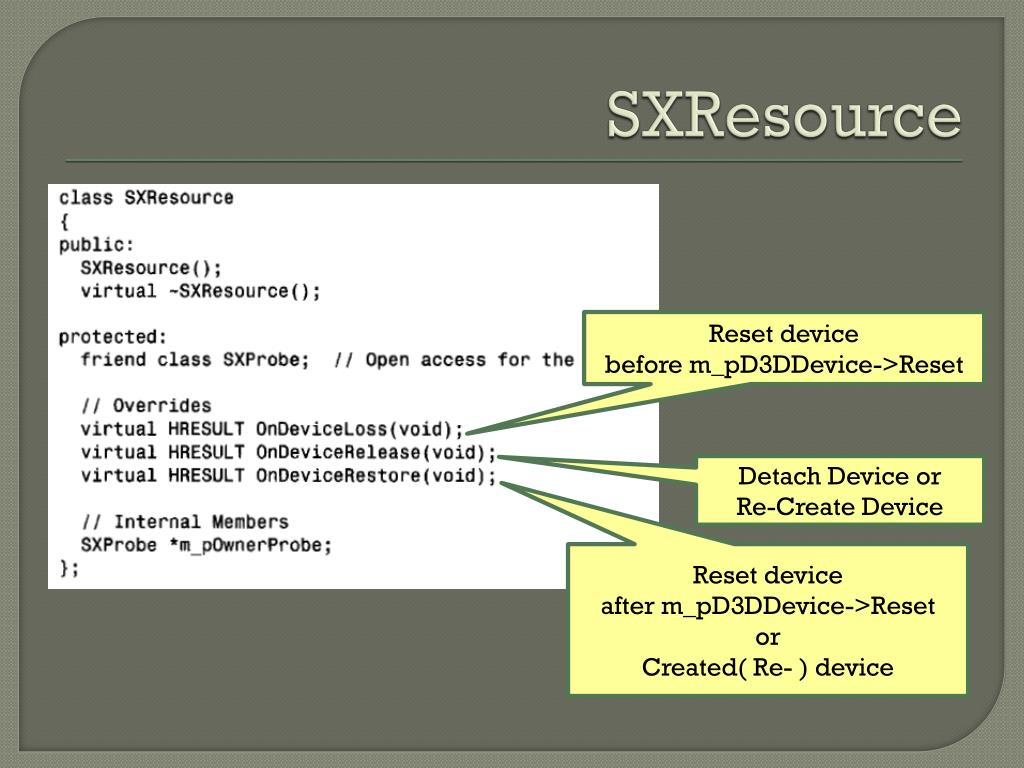 SXResource

class SXResource
{
public:
  SXResource();
  virtual ~SXResource();

protected:
  friend class SXProbe;  // Open access for the

  // Overrides
  virtual HRESULT OnDeviceLoss(void);
  virtual HRESULT OnDeviceRelease(void);
  virtual HRESULT OnDeviceRestore(void);

  // Internal Members
  SXProbe *m_pOwnerProbe;
};

Reset device
before m_pD3DDevice->Reset

Detach Device or
Re-Create Device

Reset device
after m_pD3DDevice->Reset
or
Created( Re- ) device